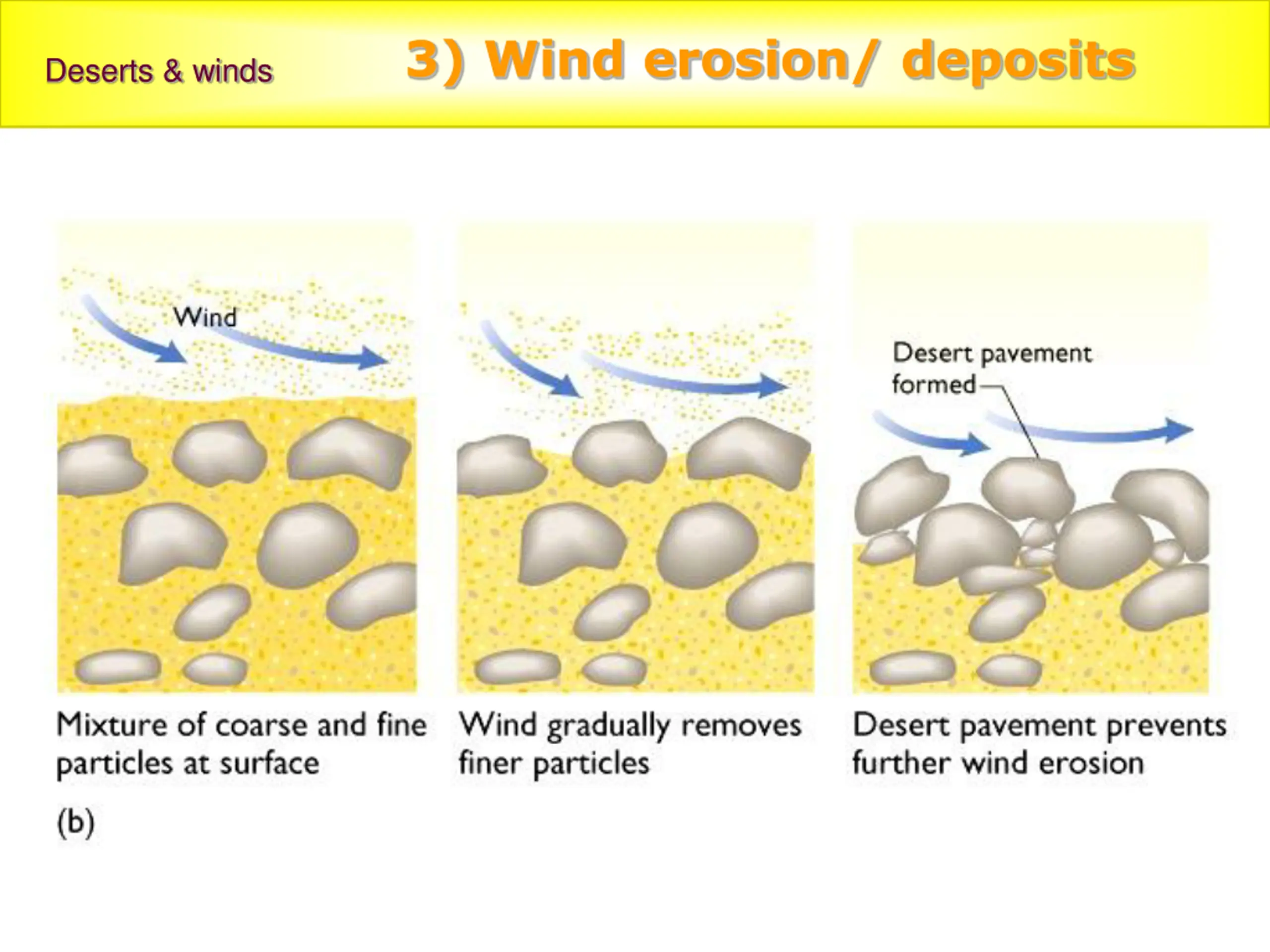 Deserts & winds

3) Wind erosion/ deposits

Wind

Desert pavement formed

Mixture of coarse and fine particles at surface

Wind gradually removes finer particles

Desert pavement prevents further wind erosion

(b)